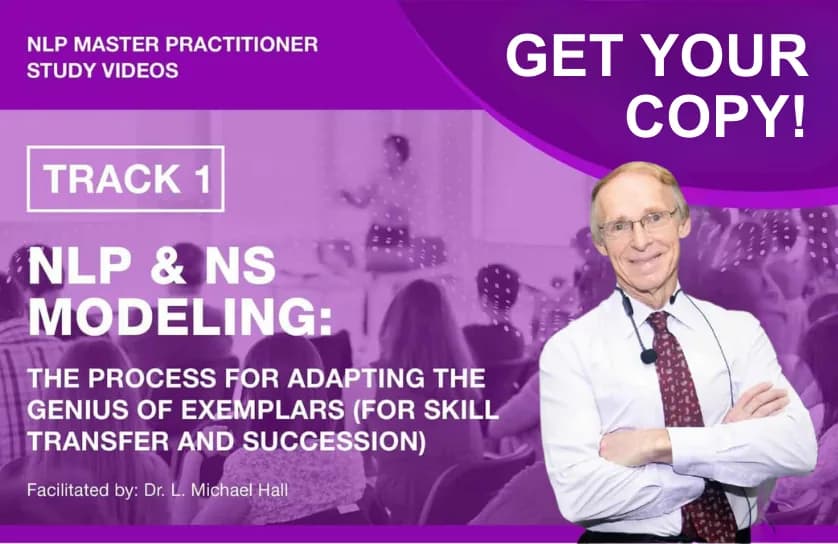 NLP MASTER PRACTITIONER STUDY VIDEOS

GET YOUR COPY!

TRACK 1

NLP & NS MODELING:

THE PROCESS FOR ADAPTING THE GENIUS OF EXEMPLARS (FOR SKILL TRANSFER AND SUCCESSION)

Facilitated by: Dr. L. Michael Hall